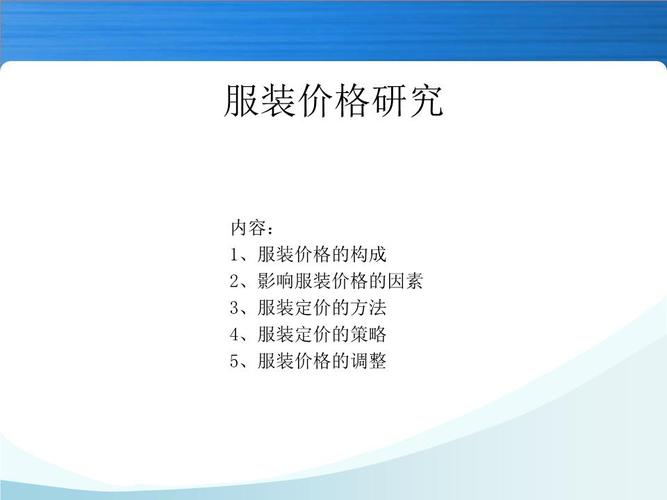 服装价格研究

内容：
1、服装价格的构成
2、影响服装价格的因素
3、服装定价的方法
4、服装定价的策略
5、服装价格的调整